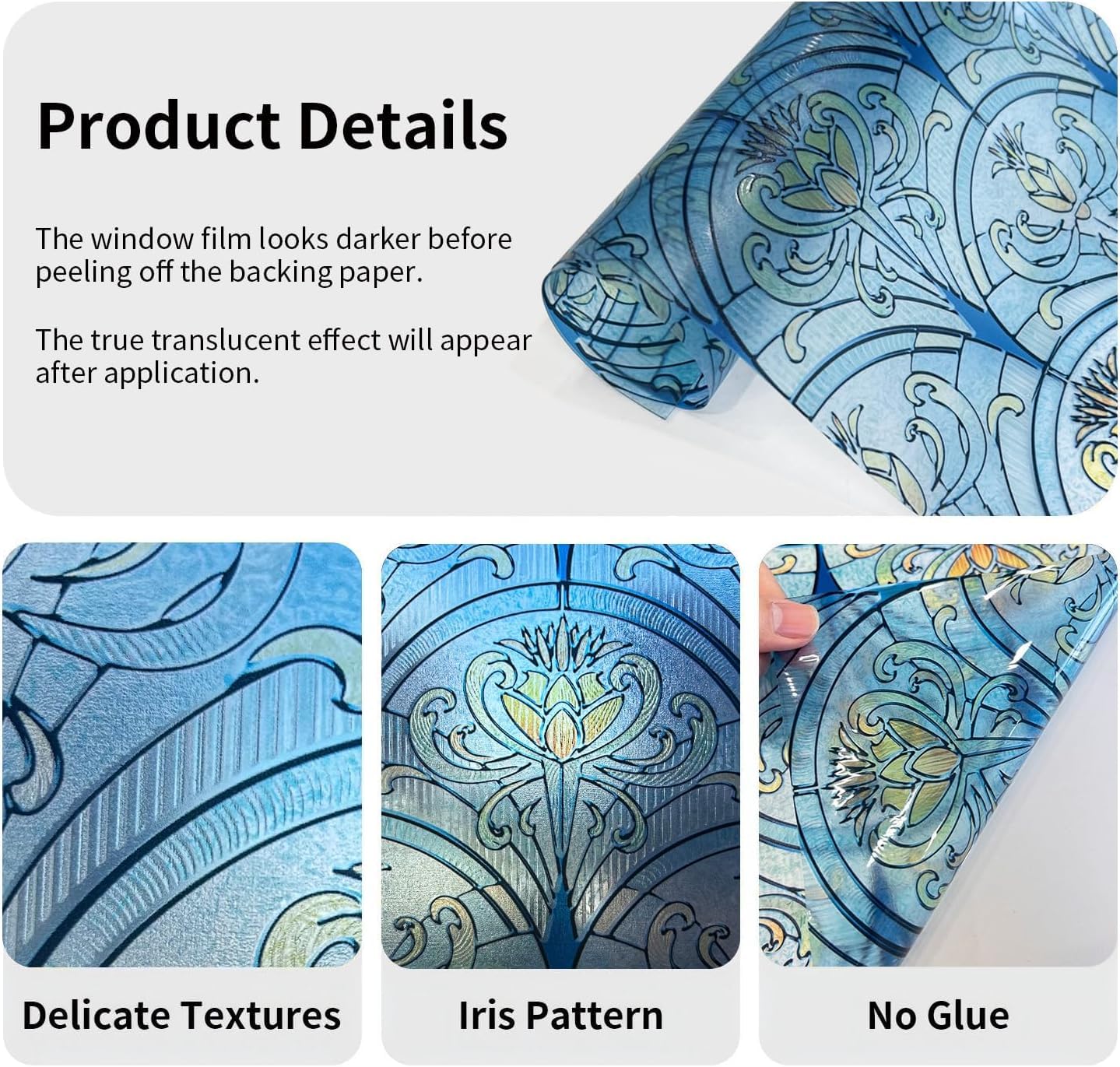 Product Details

The window film looks darker before peeling off the backing paper.

The true translucent effect will appear after application.

Delicate Textures

Iris Pattern

No Glue